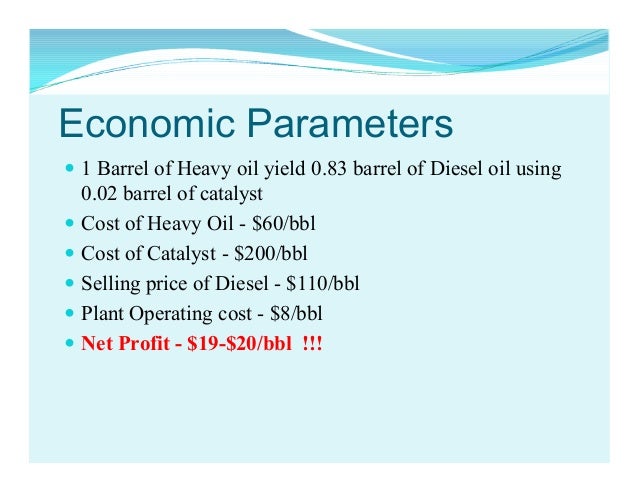 Economic Parameters

- 1 Barrel of Heavy oil yield 0.83 barrel of Diesel oil using 0.02 barrel of catalyst
- Cost of Heavy Oil - \$60/bbl
- Cost of Catalyst - \$200/bbl
- Selling price of Diesel - \$110/bbl
- Plant Operating cost - \$8/bbl
- Net Profit - \$19-\$20/bbl !!!